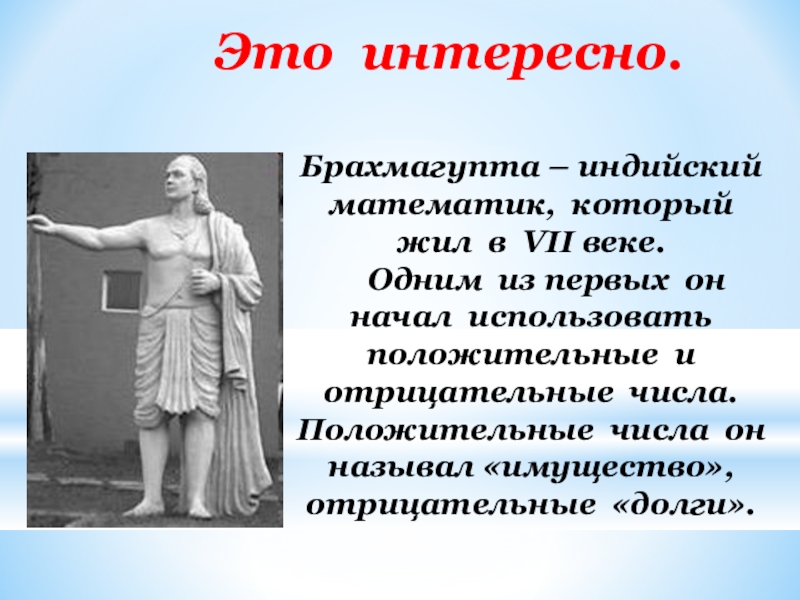 Это интересно.

Брахмагупта – индийский математик, который жил в VII веке.

Одним из первых он начал использовать положительные и отрицательные числа. Положительные числа он называл «имущество», отрицательные «долги».